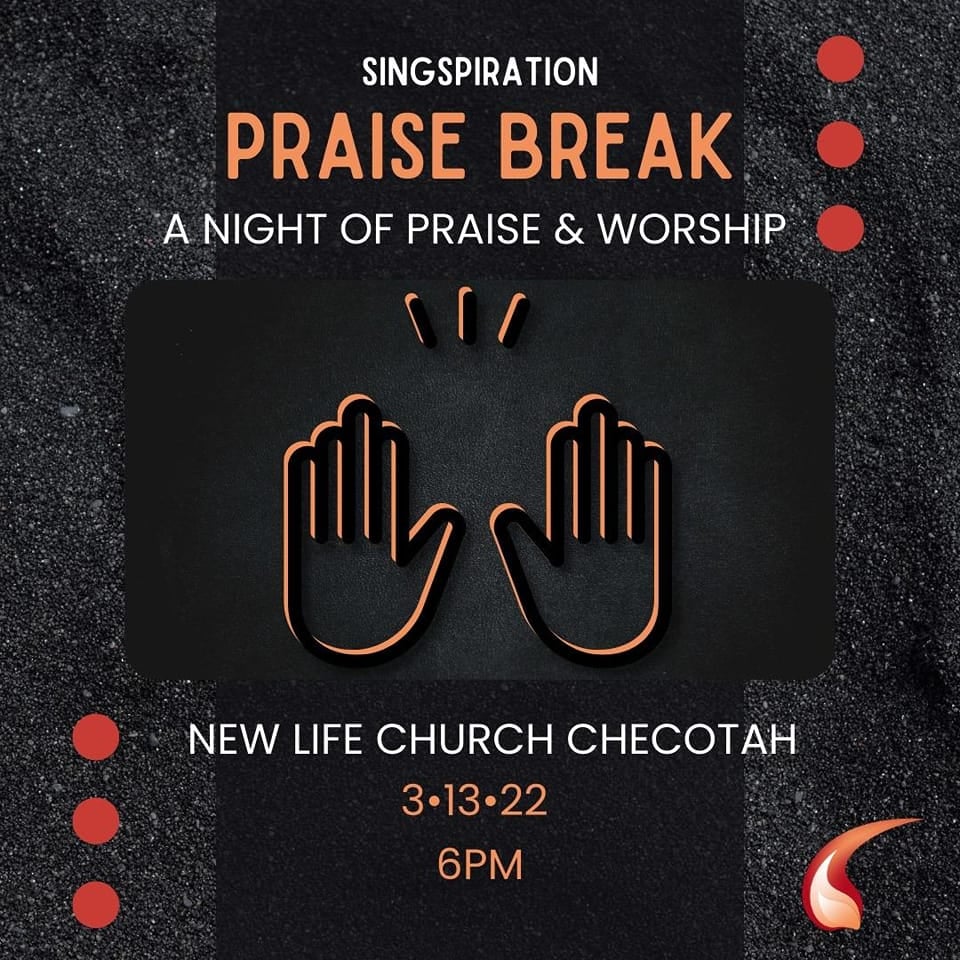 SINGSPIRATION
PRAISE BREAK
A NIGHT OF PRAISE & WORSHIP

NEW LIFE CHURCH CHECOTAH
3•13•22
6PM